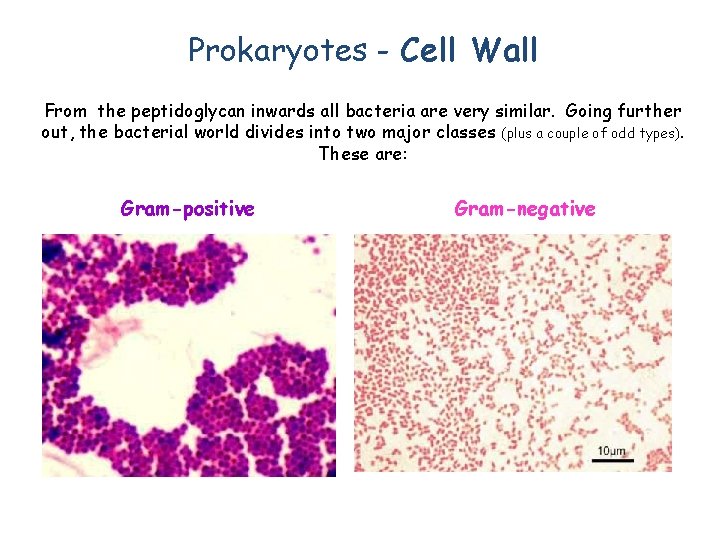 Prokaryotes - Cell Wall

From the peptidoglycan inwards all bacteria are very similar. Going further out, the bacterial world divides into two major classes (plus a couple of odd types). These are:

Gram-positive

Gram-negative

10µm